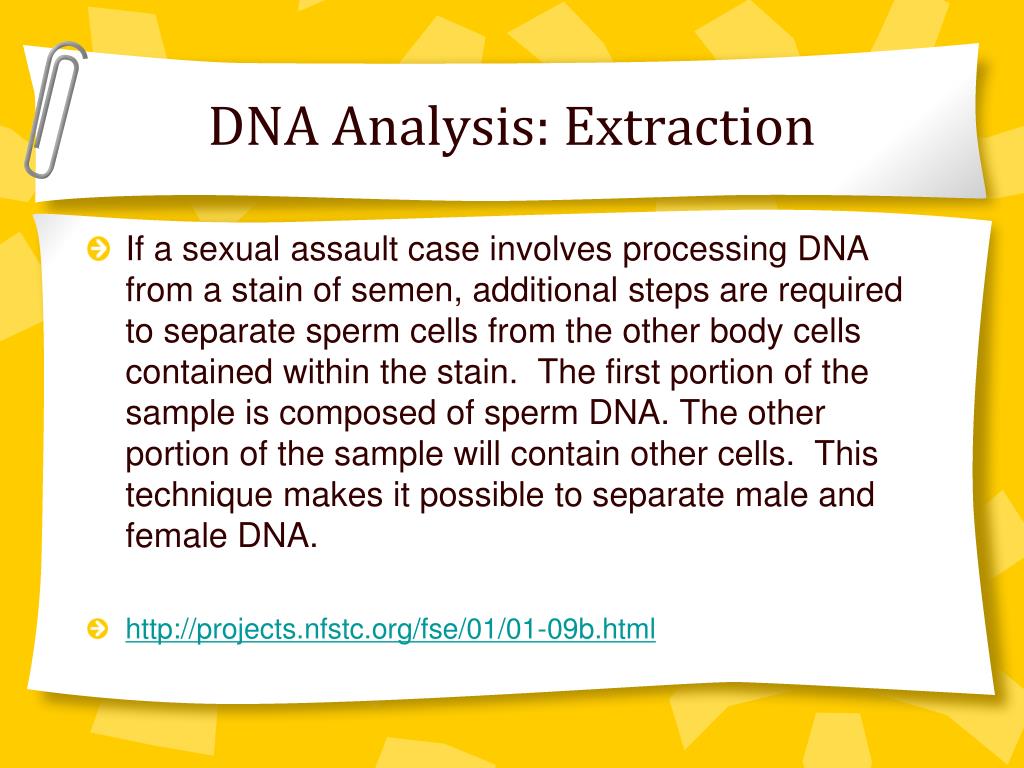 DNA Analysis: Extraction

If a sexual assault case involves processing DNA from a stain of semen, additional steps are required to separate sperm cells from the other body cells contained within the stain.  The first portion of the sample is composed of sperm DNA. The other portion of the sample will contain other cells.  This technique makes it possible to separate male and female DNA.

http://projects.nfstc.org/fse/01/01-09b.html